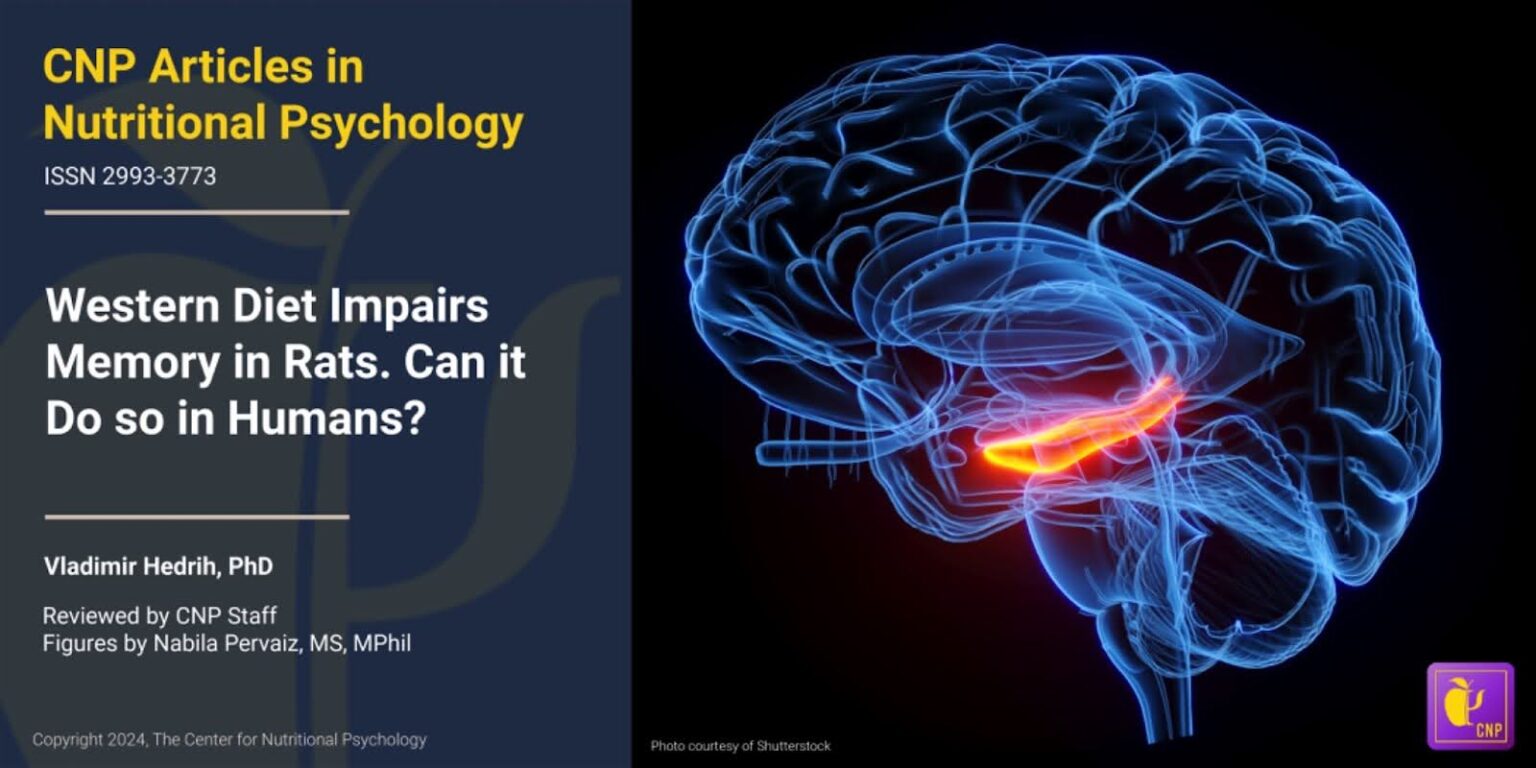 CNP Articles in Nutritional Psychology

ISSN 2993-3773

Western Diet Impairs Memory in Rats. Can it Do so in Humans?

Vladimir Hedrih, PhD

Reviewed by CNP Staff
Figures by Nabila Pervaiz, MS, MPhil

Copyright 2024, The Center for Nutritional Psychology

Photo courtesy of Shutterstock

CNP